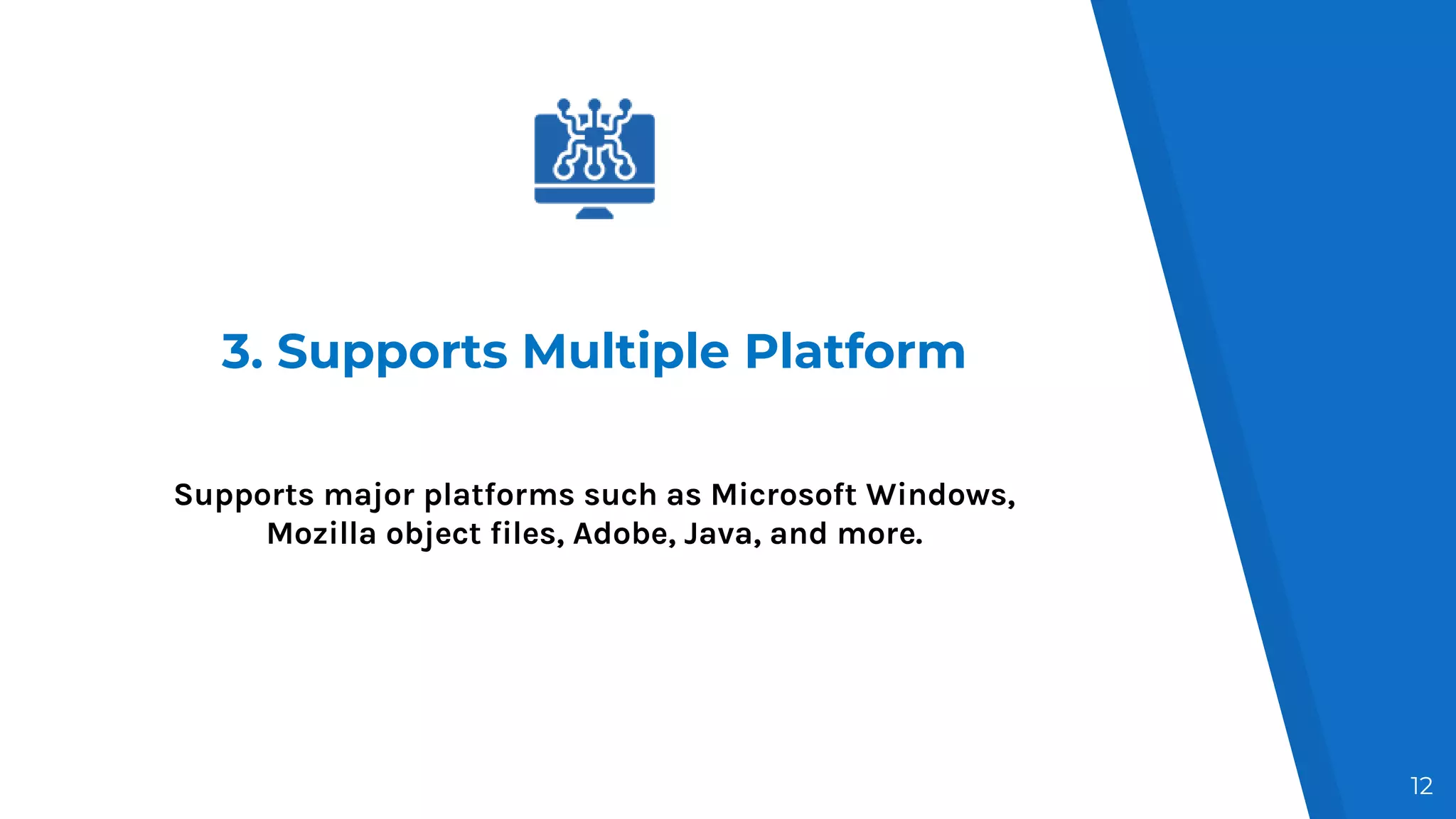 3. Supports Multiple Platform

Supports major platforms such as Microsoft Windows, Mozilla object files, Adobe, Java, and more.

12